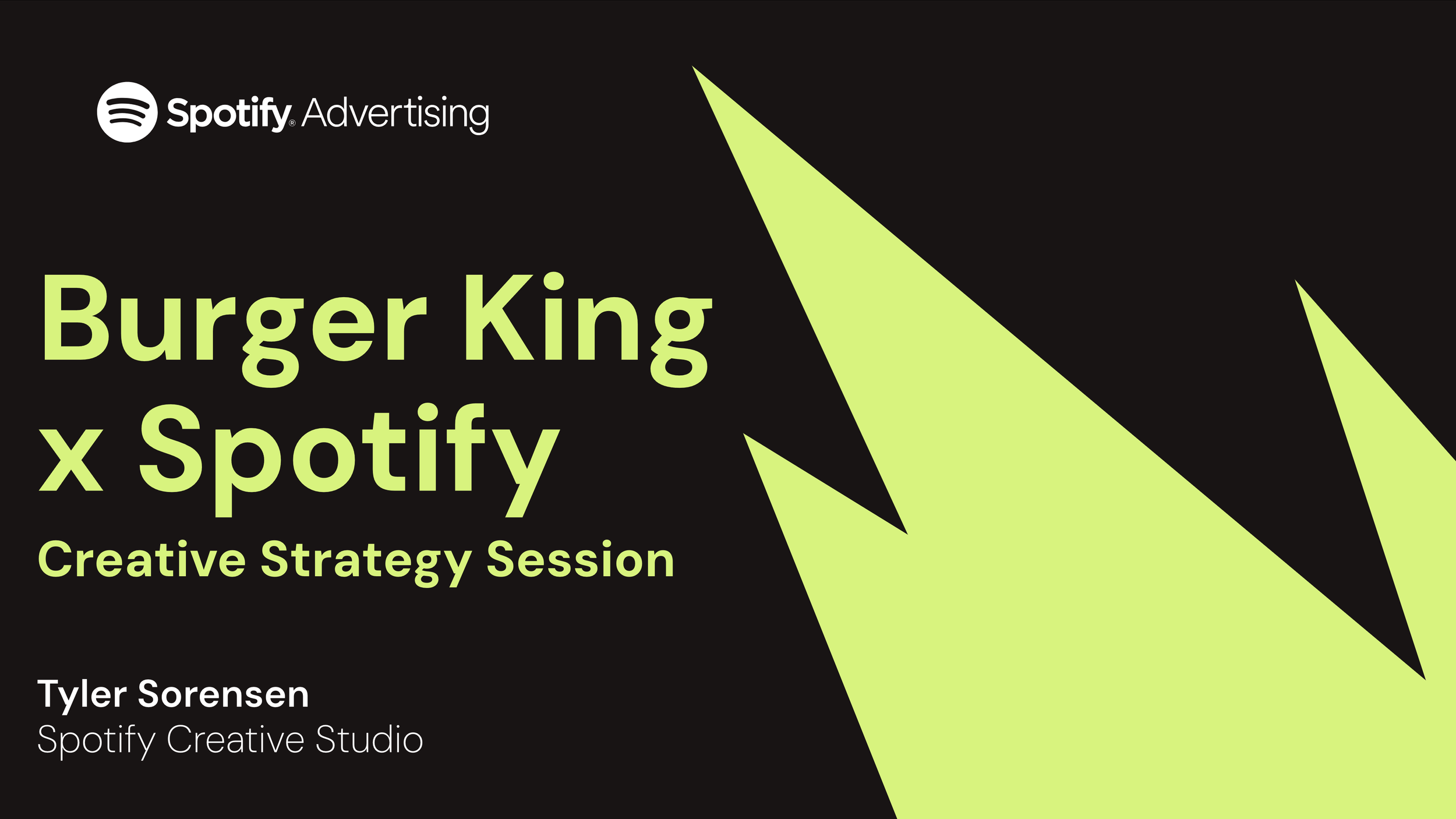 Spotify® Advertising

Burger King x Spotify

Creative Strategy Session

Tyler Sorensen
Spotify Creative Studio